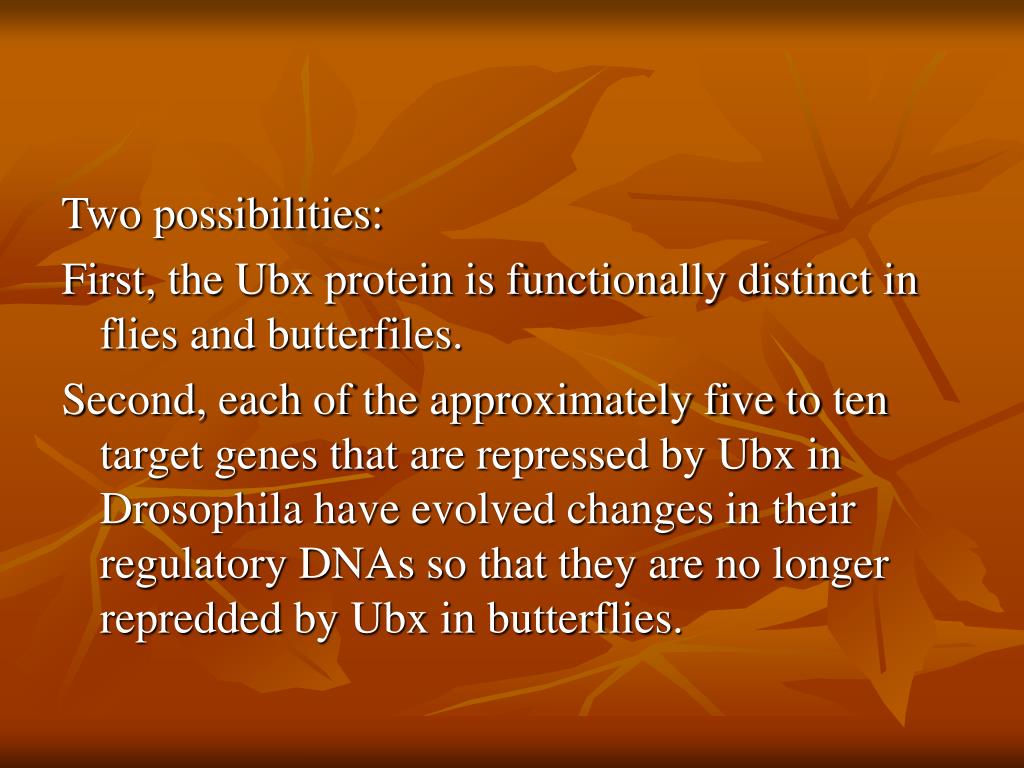 Two possibilities:

First, the Ubx protein is functionally distinct in flies and butterfiles.

Second, each of the approximately five to ten target genes that are repressed by Ubx in Drosophila have evolved changes in their regulatory DNAs so that they are no longer repredded by Ubx in butterflies.